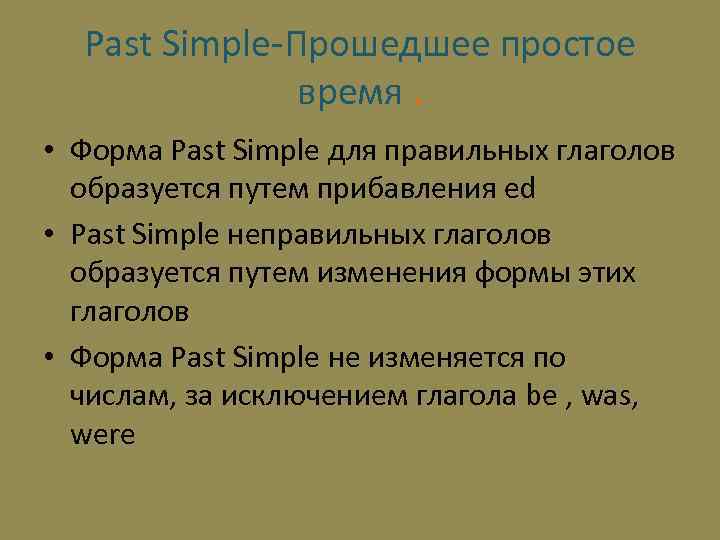 Past Simple-Прошедшее простое время .

• Форма Past Simple для правильных глаголов образуется путем прибавления ed

• Past Simple неправильных глаголов образуется путем изменения формы этих глаголов

• Форма Past Simple не изменяется по числам, за исключением глагола be , was, were